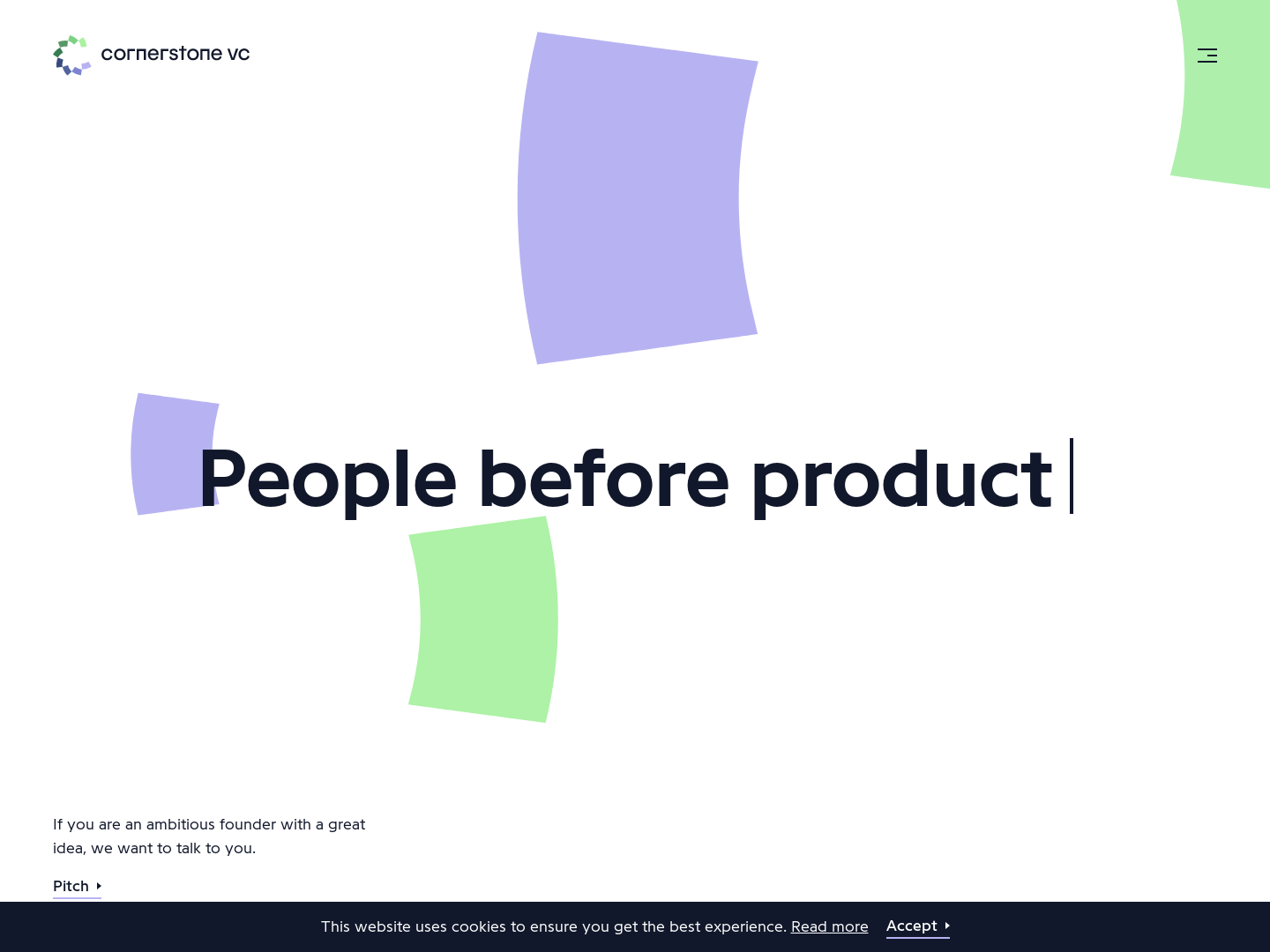 cornerstone vc

People before product

If you are an ambitious founder with a great idea, we want to talk to you.

Pitch

This website uses cookies to ensure you get the best experience. Read more

Accept